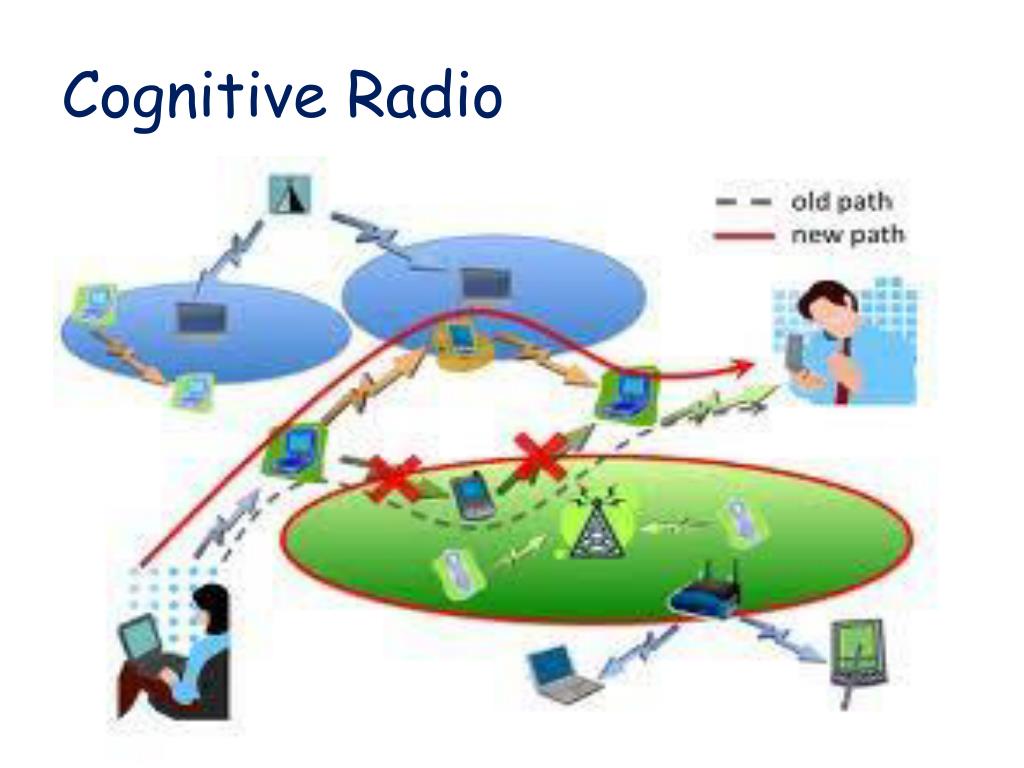 Cognitive Radio

old path
new path